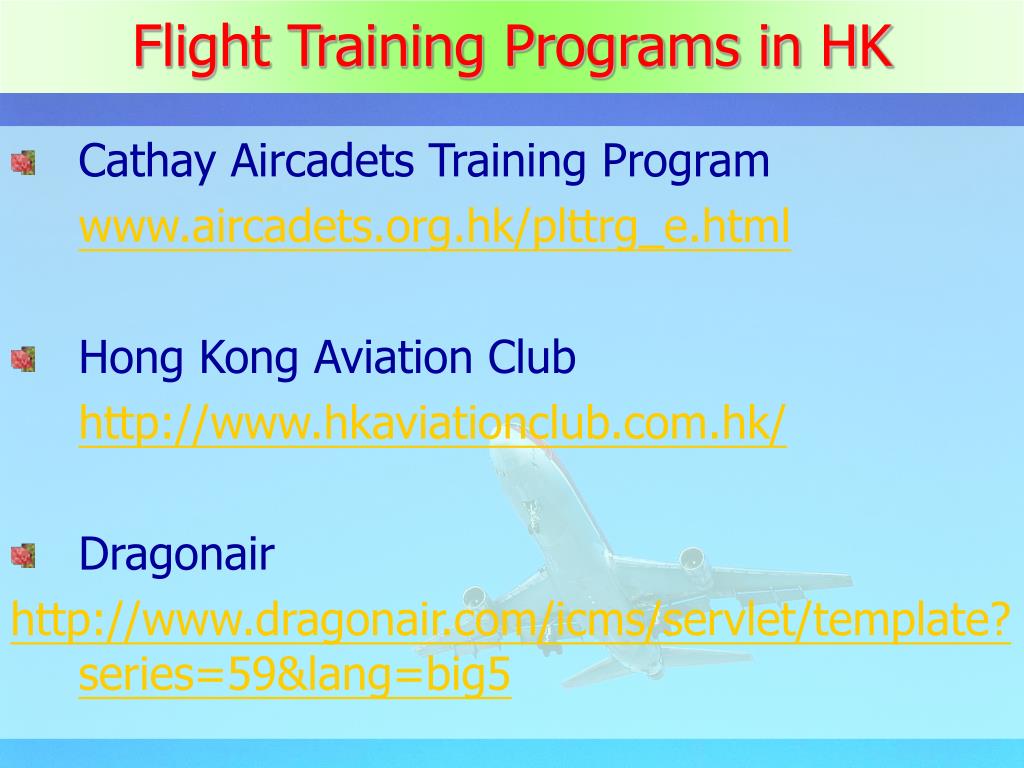 Flight Training Programs in HK

Cathay Aircadets Training Program
www.aircadets.org.hk/plttrg_e.html

Hong Kong Aviation Club
http://www.hkaviationclub.com.hk/

Dragonair
http://www.dragonair.com/icms/servlet/template?series=59&lang=big5